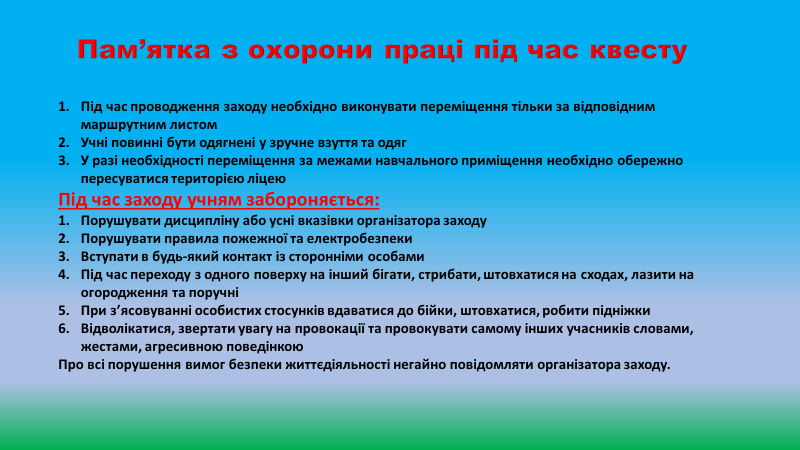 Пам’ятка з охорони праці під час квесту

1. Під час проводження заходу необхідно виконувати переміщення тільки за відповідним маршрутним листом
2. Учні повинні бути одягнені у зручне взуття та одяг
3. У разі необхідності переміщення за межами навчального приміщення необхідно обережно пересуватися територією ліцею

Під час заходу учням забороняється:
1. Порушувати дисципліну або усні вказівки організатора заходу
2. Порушувати правила пожежної та електробезпеки
3. Вступати в будь-який контакт із сторонніми особами
4. Під час переходу з одного поверху на інший бігати, стрибати, штовхатися на сходах, лазити на огородження та поручні
5. При з’ясовуванні особистих стосунків вдаватися до бійки, штовхатися, робити підніжки
6. Відволікатися, звертати увагу на провокації та провокувати самому інших учасників словами, жестами, агресивною поведінкою

Про всі порушення вимог безпеки життєдіяльності негайно повідомляти організатора заходу.